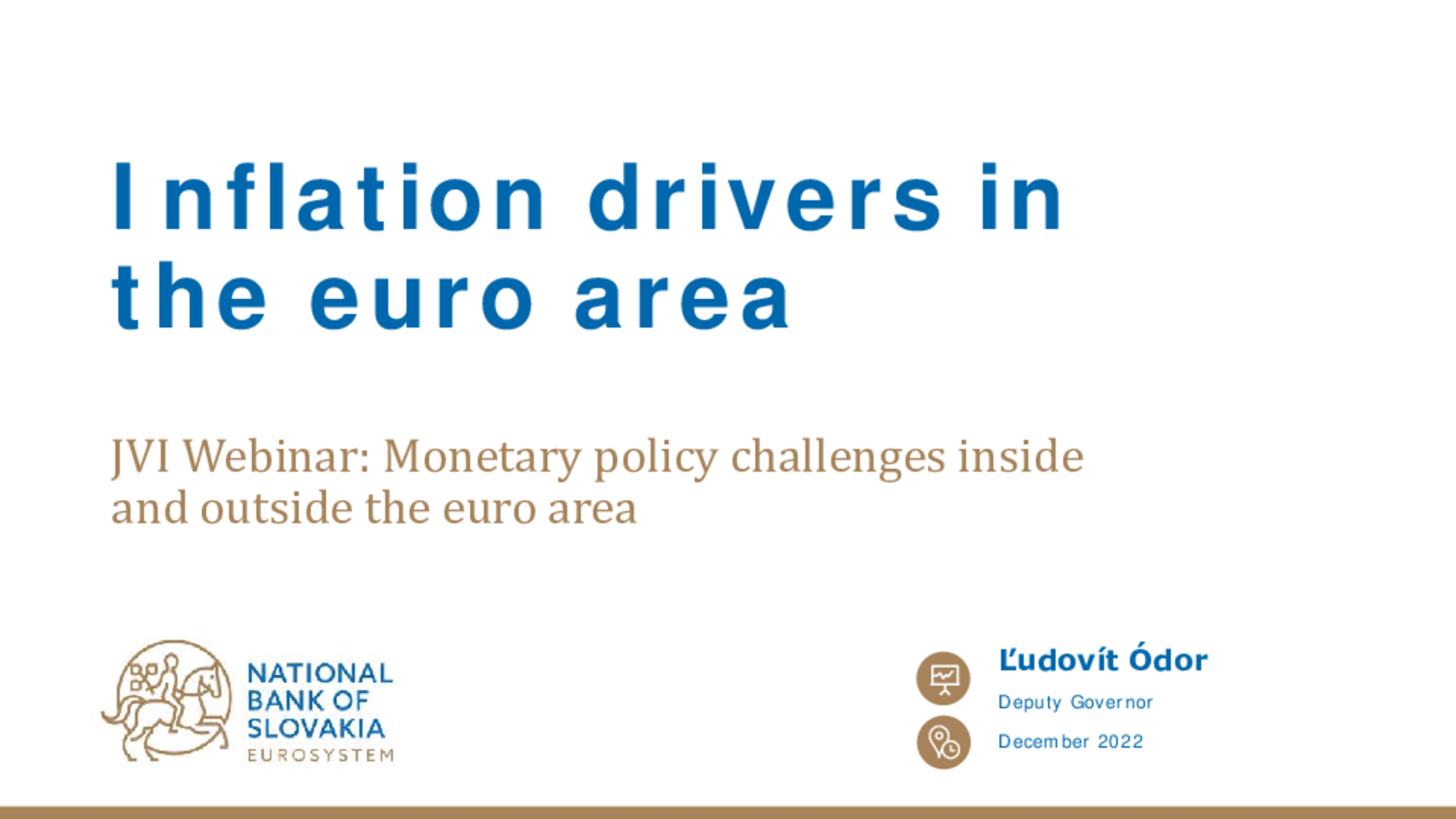 Inflation drivers in the euro area

JVI Webinar: Monetary policy challenges inside and outside the euro area

NATIONAL BANK OF SLOVAKIA
EUROSYSTEM

Ľudovít Ódor
Deputy Governor
December 2022